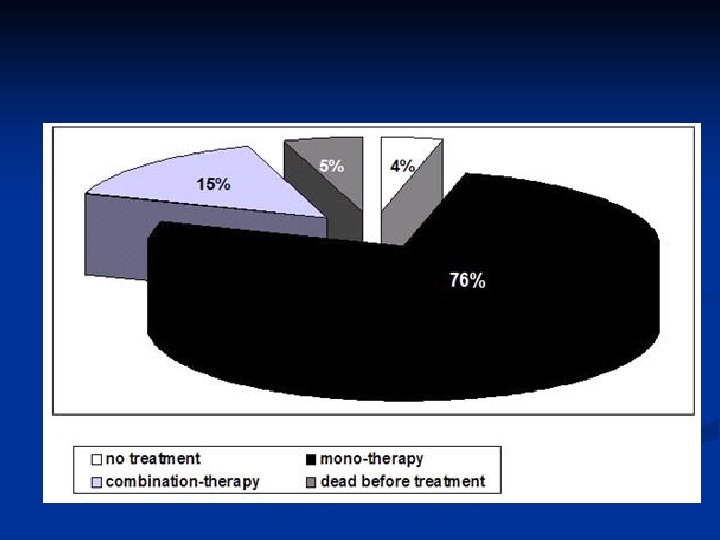 15%
5%
4%
76%

no treatment
mono-therapy
combination-therapy
dead before treatment